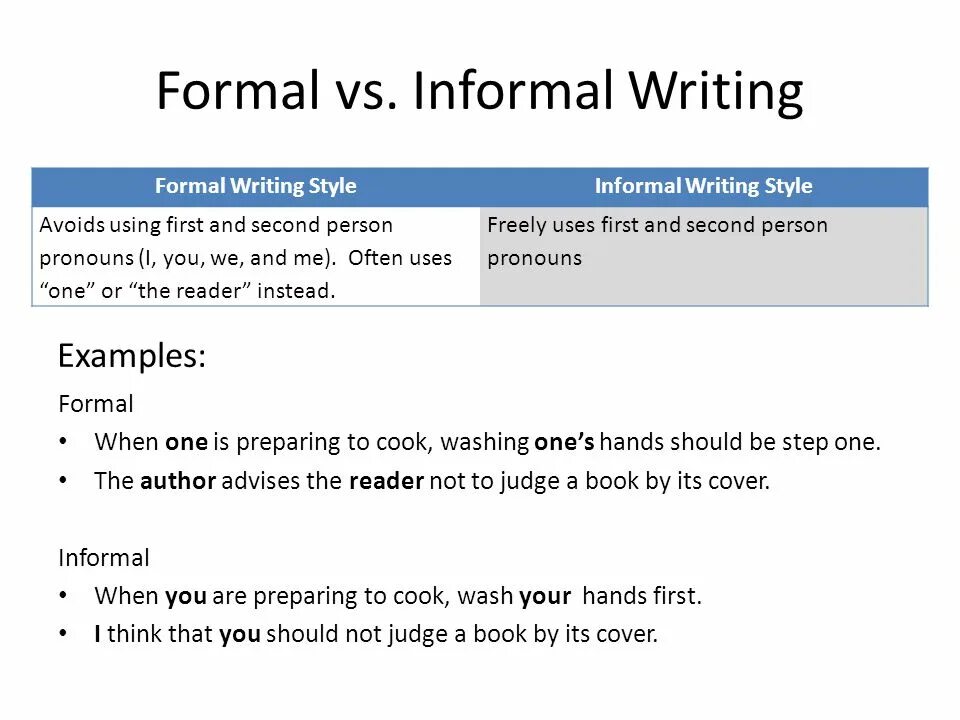 Formal vs. Informal Writing

| Formal Writing Style | Informal Writing Style |
|---|---|
| Avoids using first and second person pronouns (I, you, we, and me). Often uses “one” or “the reader” instead. | Freely uses first and second person pronouns |

Examples:

Formal
• When one is preparing to cook, washing one’s hands should be step one.
• The author advises the reader not to judge a book by its cover.

Informal
• When you are preparing to cook, wash your hands first.
• I think that you should not judge a book by its cover.